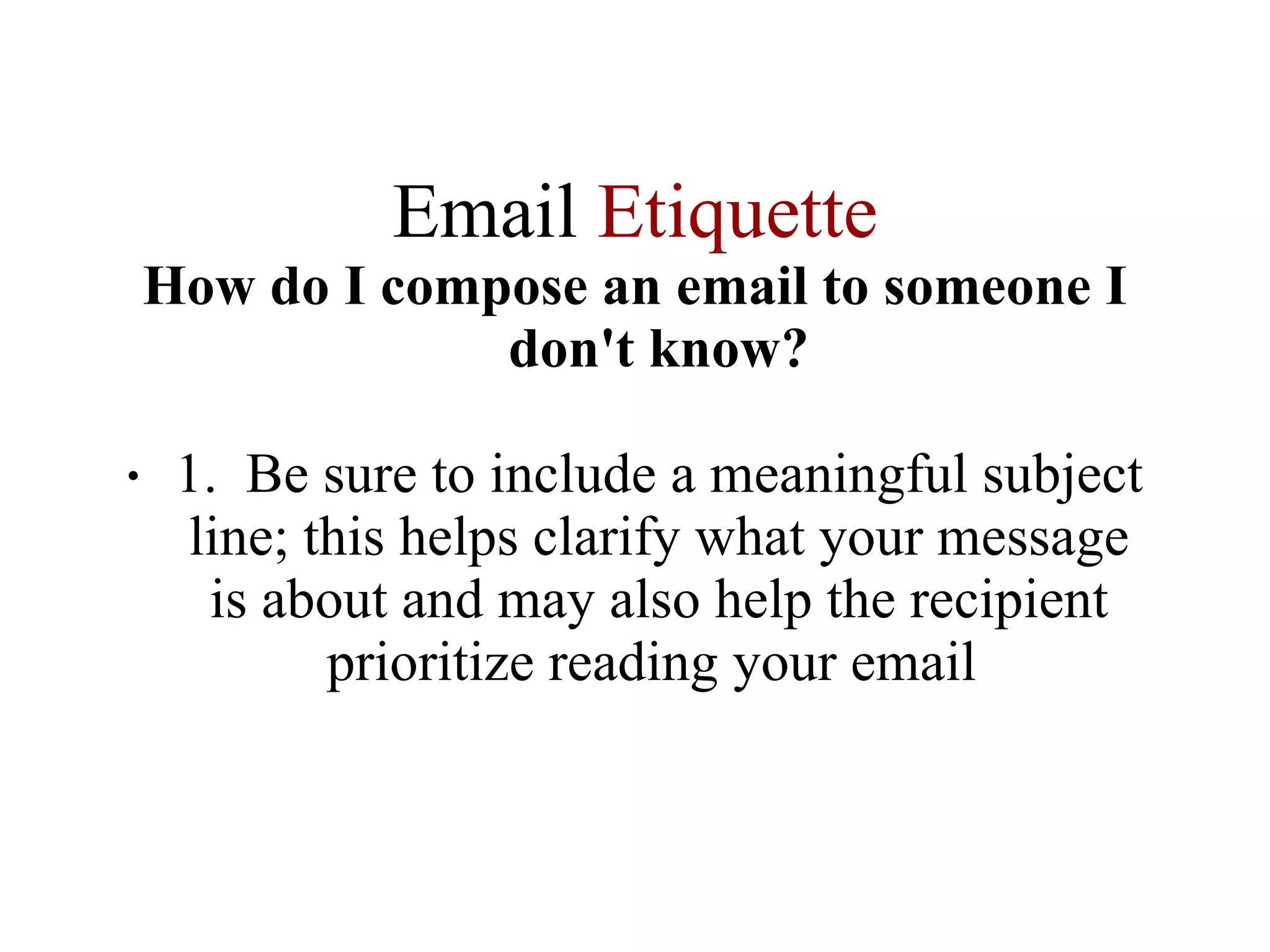 Email Etiquette
How do I compose an email to someone I don't know?

• 1. Be sure to include a meaningful subject line; this helps clarify what your message is about and may also help the recipient prioritize reading your email